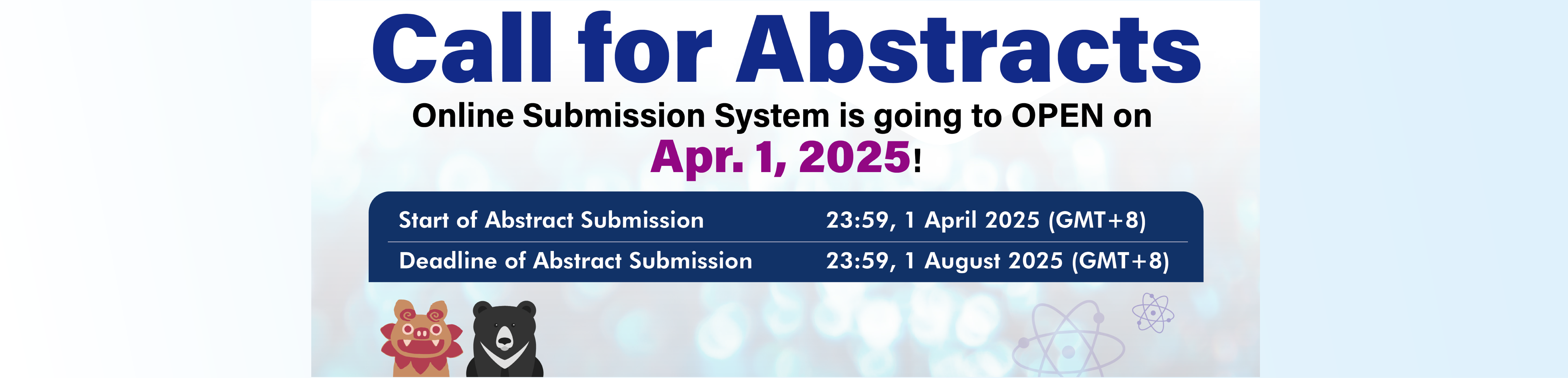 Call for Abstracts

Online Submission System is going to OPEN on Apr. 1, 2025!

| Start of Abstract Submission | 23:59, 1 April 2025 (GMT+8) |
|---|---|
| Deadline of Abstract Submission | 23:59, 1 August 2025 (GMT+8) |